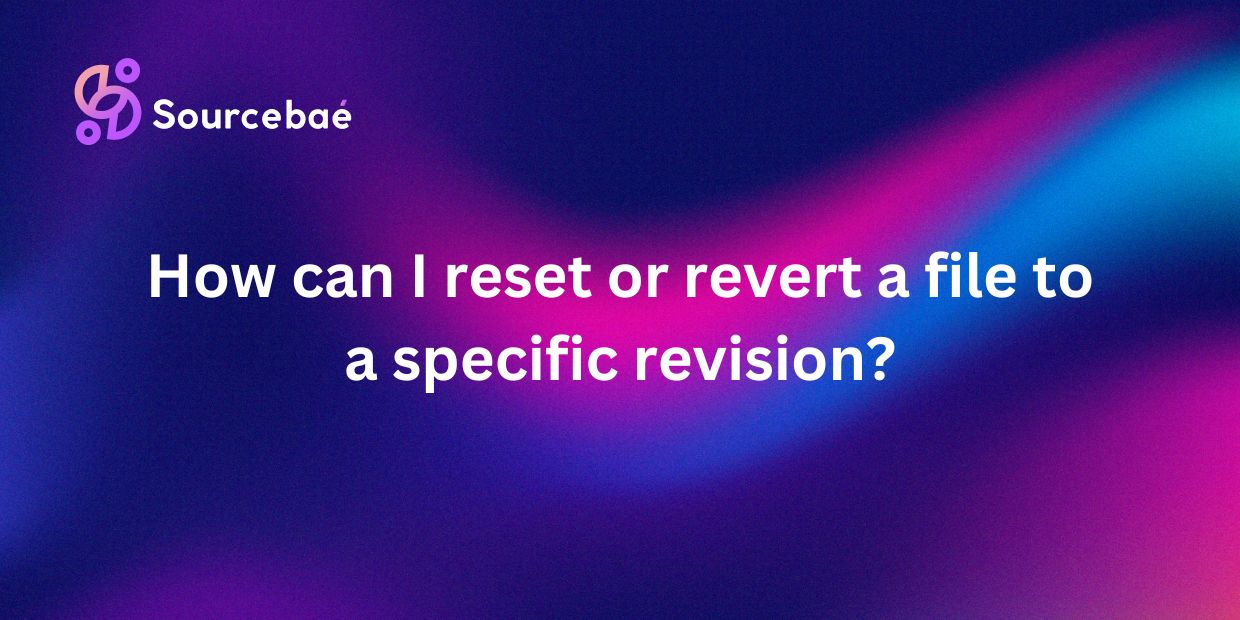 Sourcebaé

How can I reset or revert a file to a specific revision?